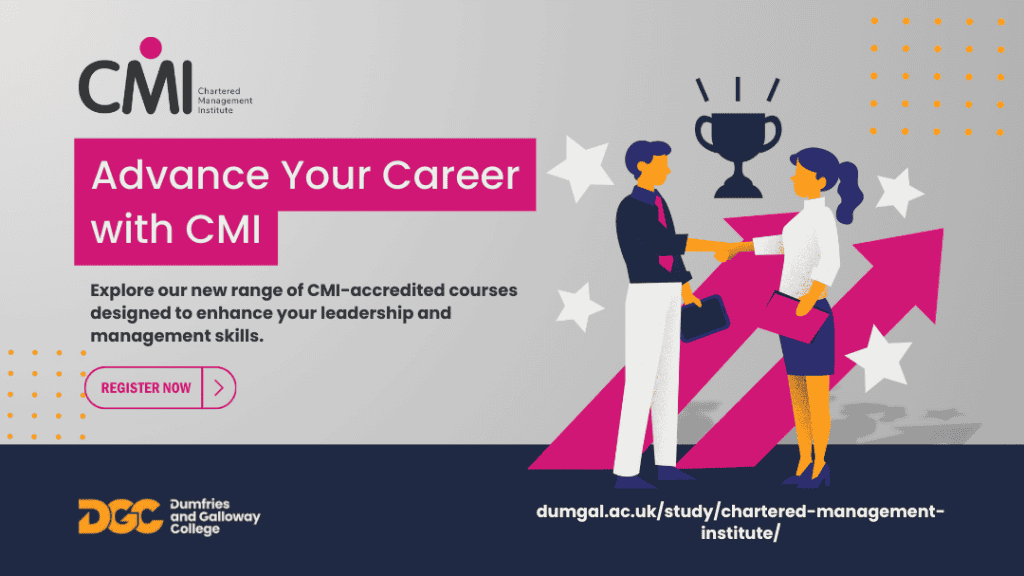 CMI Chartered Management Institute

Advance Your Career with CMI

Explore our new range of CMI-accredited courses designed to enhance your leadership and management skills.

REGISTER NOW

DGC Dumfries and Galloway College

dumgal.ac.uk/study/chartered-management-institute/